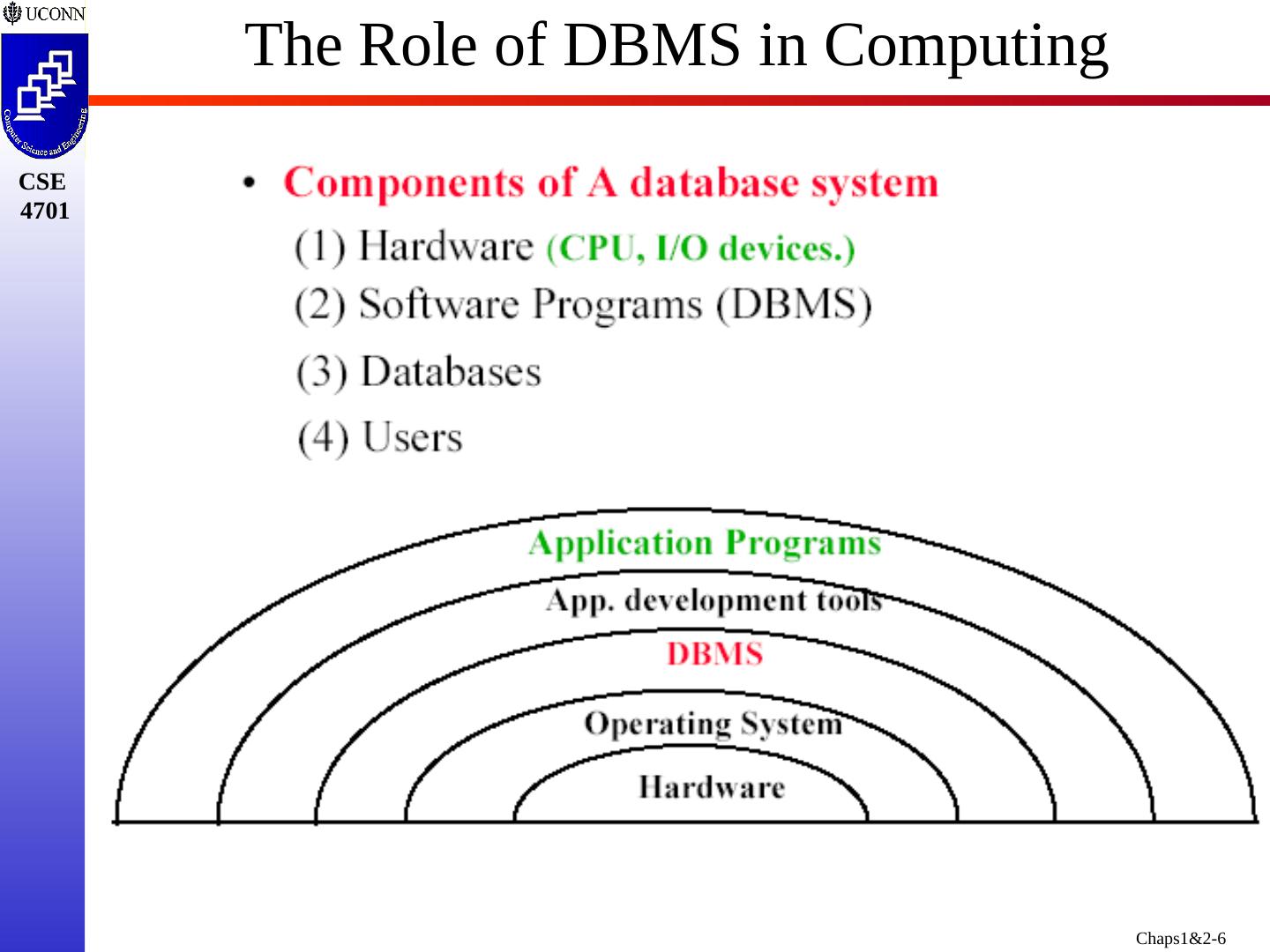 UCONN

Computer Science and Engineering

CSE 4701

The Role of DBMS in Computing

• Components of A database system

(1) Hardware (CPU, I/O devices.)

(2) Software Programs (DBMS)

(3) Databases

(4) Users

Application Programs

App. development tools

DBMS

Operating System

Hardware

Chaps1&2-6